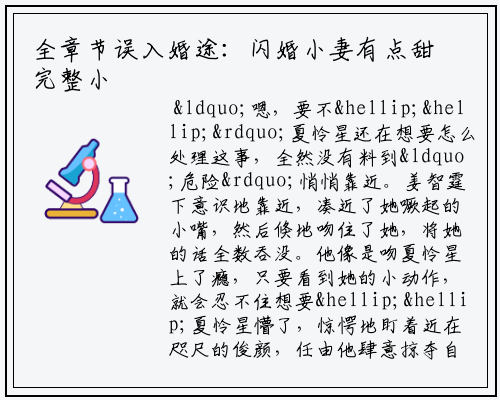 全章节误入婚途：闪婚小妻有点甜完整小

&ldquo;嗯，要不&hellip;&hellip;&rdquo;夏怜星还在想要怎么处理这事，全然没有料到&ldquo;危险&rdquo;悄悄靠近。姜智霆下意识地靠近，凑近了她噘起的小嘴，然后倏地吻住了她，将她的话全数吞没。他像是吻夏怜星上了瘾，只要看到她的小动作，就会忍不住想要&hellip;&hellip;夏怜星懵了，惊愕地盯着近在咫尺的俊颜，任由他肆意掠夺自